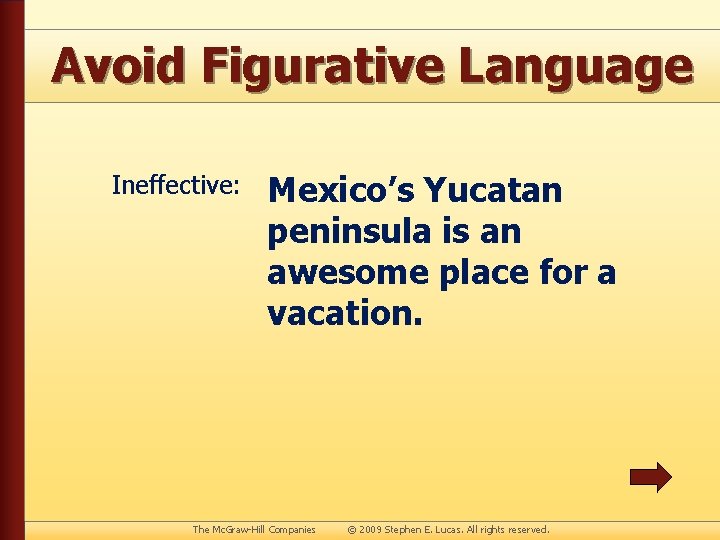 Avoid Figurative Language

Ineffective: Mexico's Yucatan peninsula is an awesome place for a vacation.

The McGraw-Hill Companies © 2009 Stephen E. Lucas. All rights reserved.